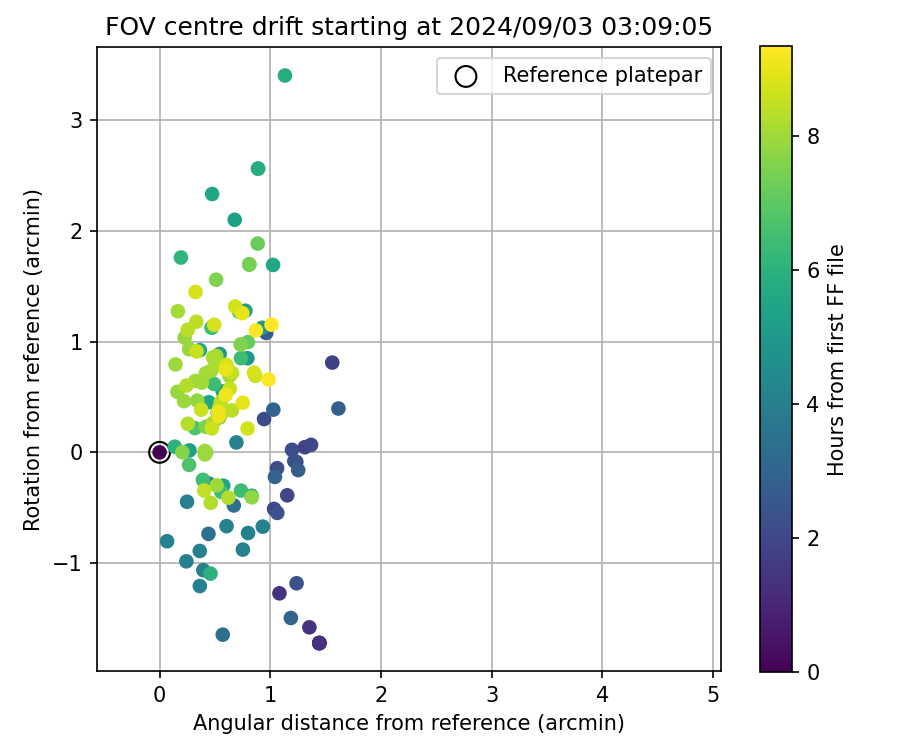 FOV centre drift starting at 2024/09/03 03:09:05

Reference platepar

Rotation from reference (arcmin)

3
2
1
0
−1

0
1
2
3
4
5

Angular distance from reference (arcmin)

Hours from first FF file

8
6
4
2
0